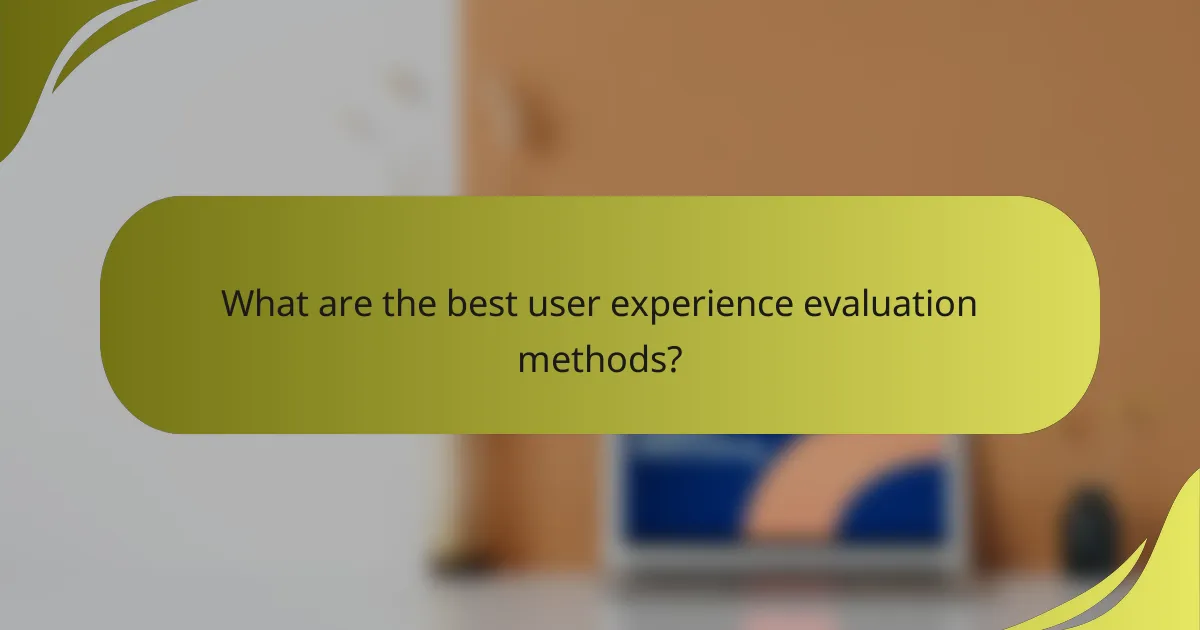 What are the best user experience evaluation methods?